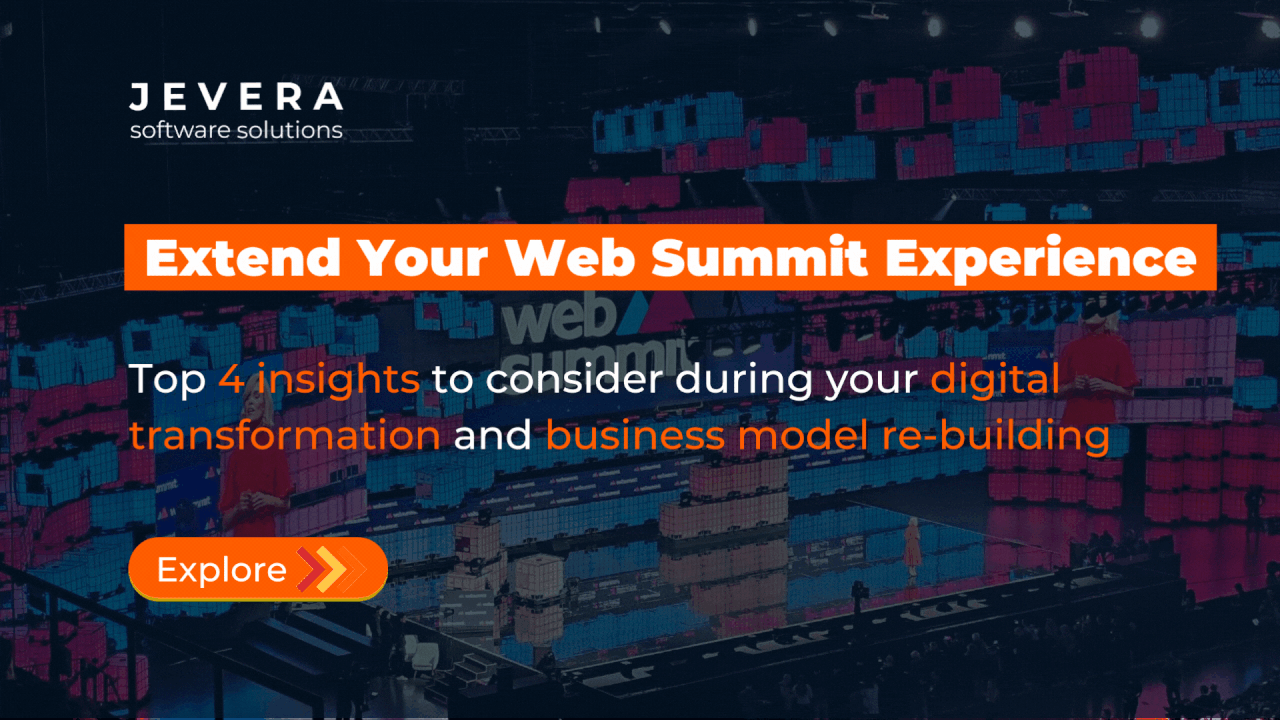 JEVERA
software solutions

Extend Your Web Summit Experience

web summit

Top 4 insights to consider during your digital transformation and business model re-building

Explore